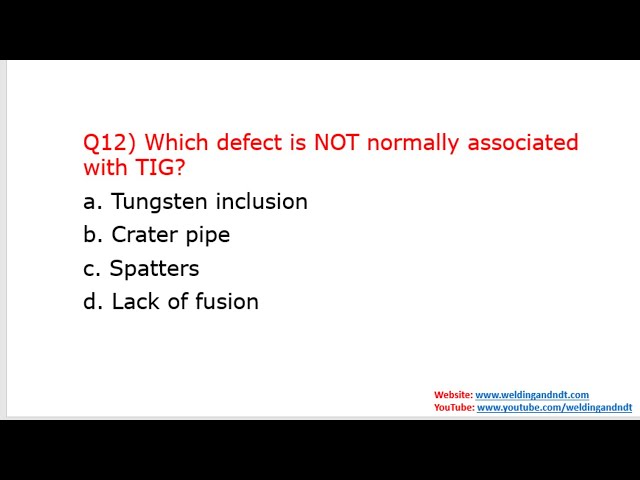 Q12) Which defect is NOT normally associated with TIG?

a. Tungsten inclusion

b. Crater pipe

c. Spatters

d. Lack of fusion

Website: www.weldingandndt.com
YouTube: www.youtube.com/weldingandndt